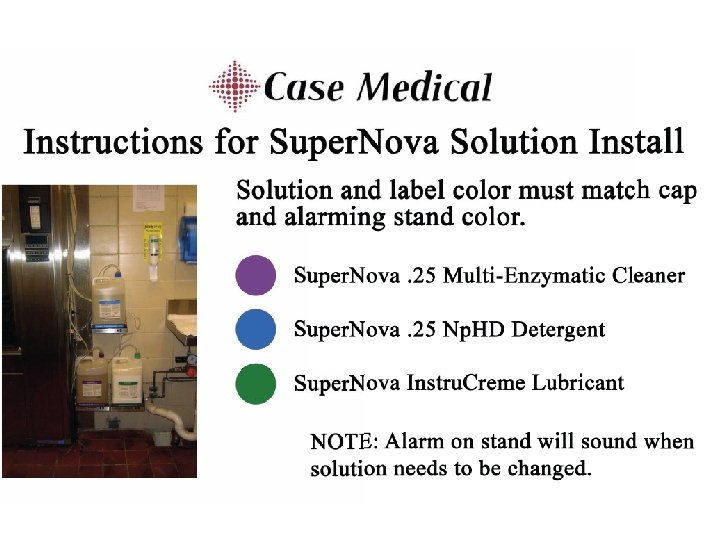 Case Medical

Instructions for SuperNova Solution Install

Solution and label color must match cap and alarming stand color.

SuperNova .25 Multi-Enzymatic Cleaner

SuperNova .25 NpHD Detergent

SuperNova InstruCreme Lubricant

NOTE: Alarm on stand will sound when solution needs to be changed.